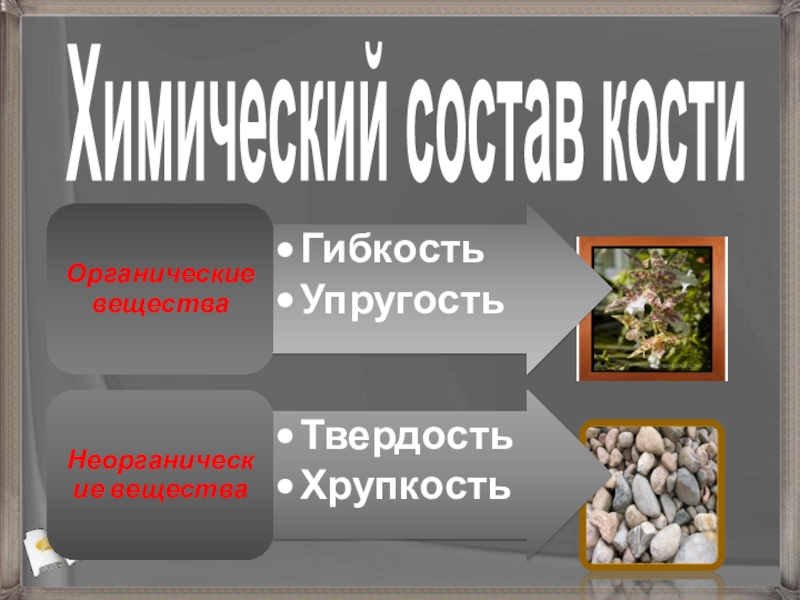 Химический состав кости

Органические вещества

• Гибкость
• Упругость

Неорганические вещества

• Твердость
• Хрупкость